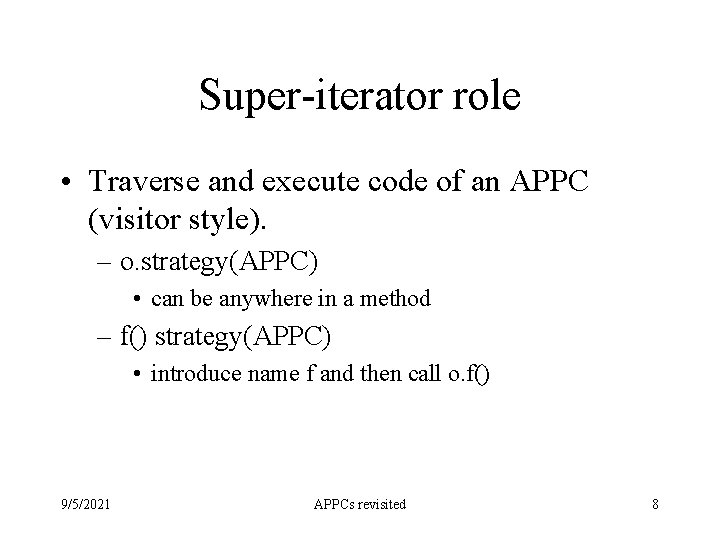 Super-iterator role

• Traverse and execute code of an APPC (visitor style).
– o.strategy(APPC)
• can be anywhere in a method
– f() strategy(APPC)
• introduce name f and then call o.f()

9/5/2021 APPCs revisited 8